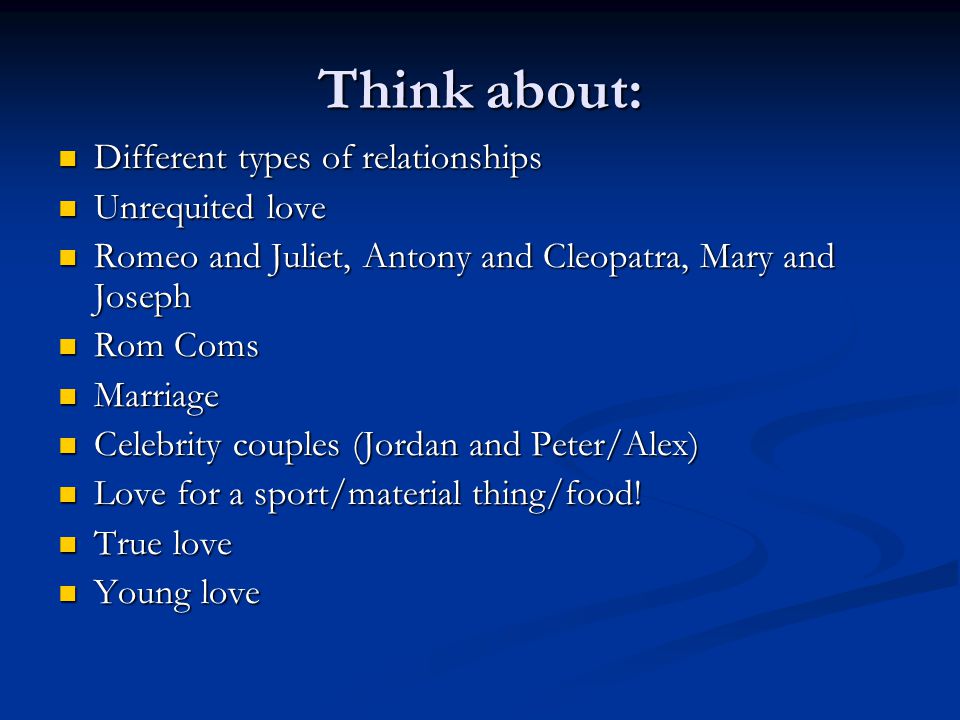 Think about:

- Different types of relationships
- Unrequited love
- Romeo and Juliet, Antony and Cleopatra, Mary and Joseph
- Rom Coms
- Marriage
- Celebrity couples (Jordan and Peter/Alex)
- Love for a sport/material thing/food!
- True love
- Young love